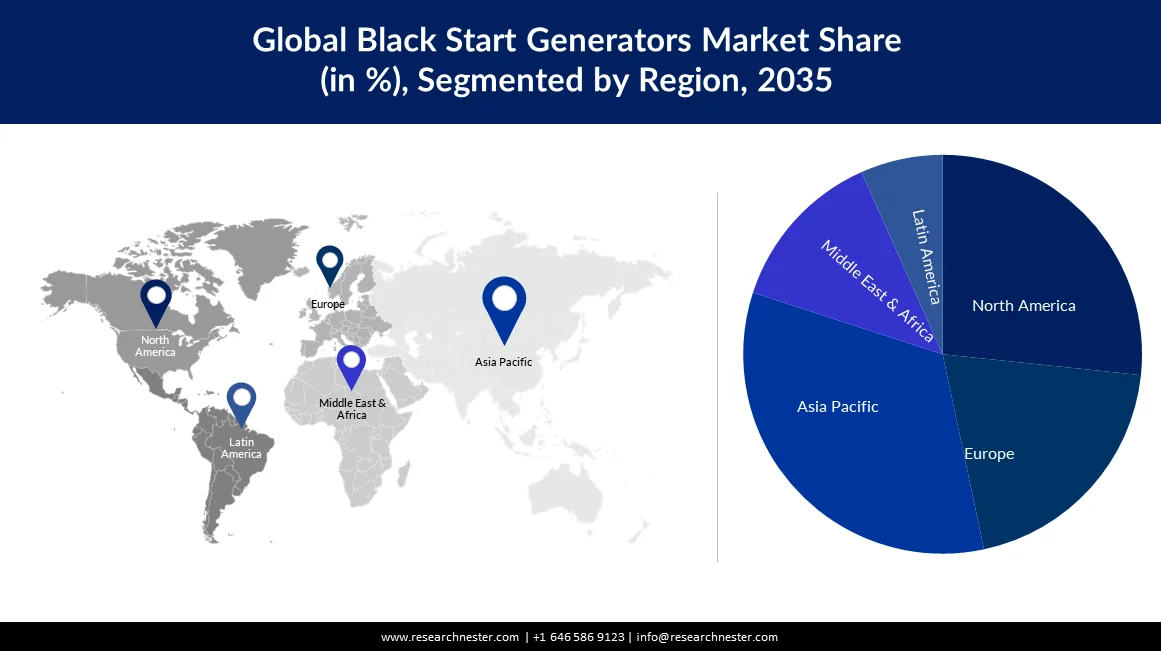 Global Black Start Generators Market Share (in %), Segmented by Region, 2035

North America

Europe

Asia Pacific

Middle East & Africa

Latin America

Latin America

Middle East & Africa

North America

Asia Pacific

Europe

www.researchnester.com | +1 646 586 9123 | info@researchnester.com